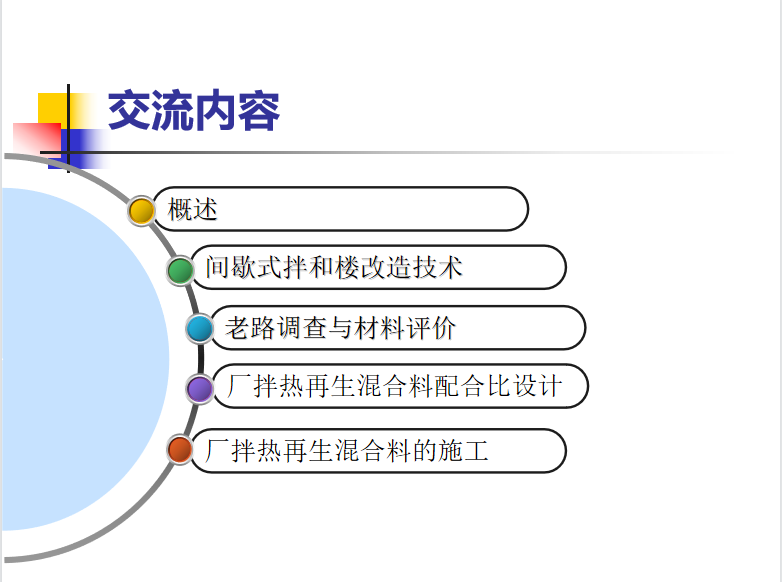 交流内容

概述

间歇式拌和楼改造技术

老路调查与材料评价

厂拌热再生混合料配合比设计

厂拌热再生混合料的施工